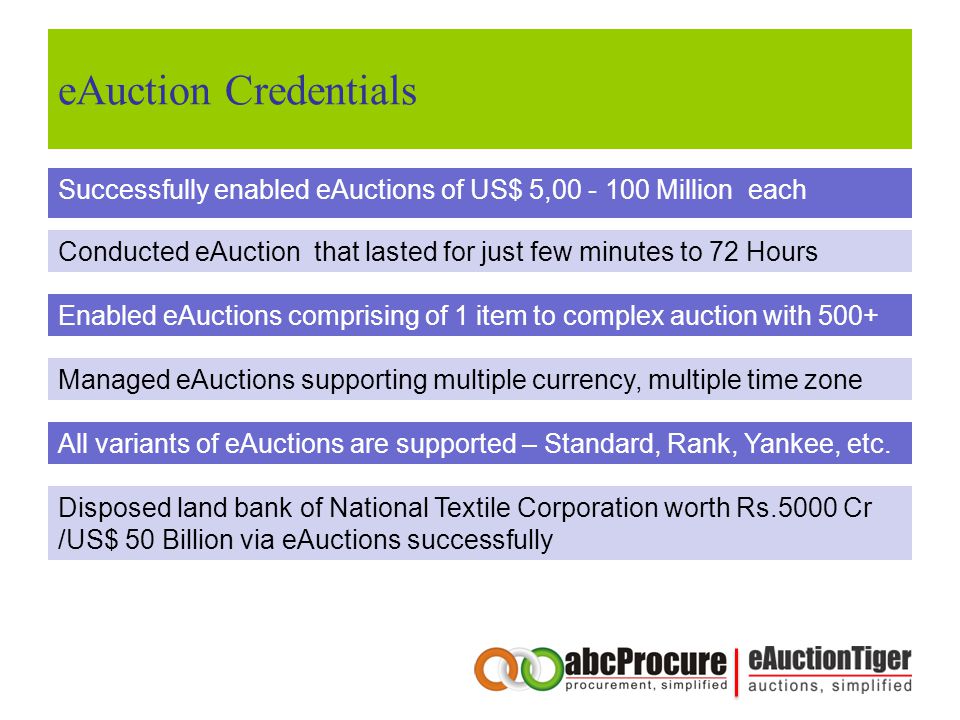 eAuction Credentials

Successfully enabled eAuctions of US$ 5,00 - 100 Million each

Conducted eAuction that lasted for just few minutes to 72 Hours

Enabled eAuctions comprising of 1 item to complex auction with 500+

Managed eAuctions supporting multiple currency, multiple time zone

All variants of eAuctions are supported – Standard, Rank, Yankee, etc.

Disposed land bank of National Textile Corporation worth Rs.5000 Cr /US$ 50 Billion via eAuctions successfully

abcProcure
procurement, simplified

eAuctionTiger
auctions, simplified